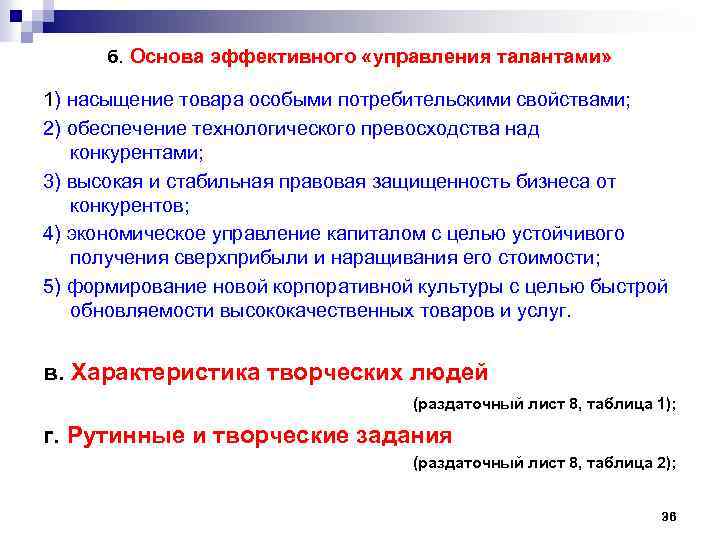 б. Основа эффективного «управления талантами»

1) насыщение товара особыми потребительскими свойствами;

2) обеспечение технологического превосходства над конкурентами;

3) высокая и стабильная правовая защищенность бизнеса от конкурентов;

4) экономическое управление капиталом с целью устойчивого получения сверхприбыли и наращивания его стоимости;

5) формирование новой корпоративной культуры с целью быстрой обновляемости высококачественных товаров и услуг.

в. Характеристика творческих людей

(раздаточный лист 8, таблица 1);

г. Рутинные и творческие задания

(раздаточный лист 8, таблица 2);

36